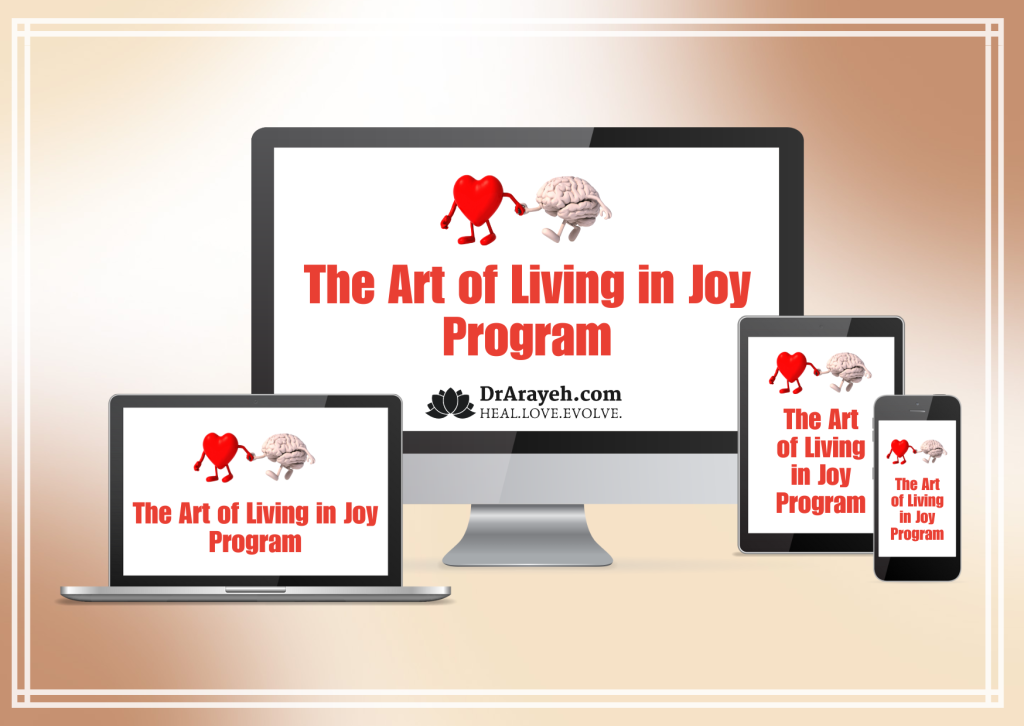 The Art of Living in Joy Program

DrArayeh.com
HEAL.LOVE.EVOLVE.

The Art of Living in Joy Program

The Art of Living in Joy Program

The Art of Living in Joy Program